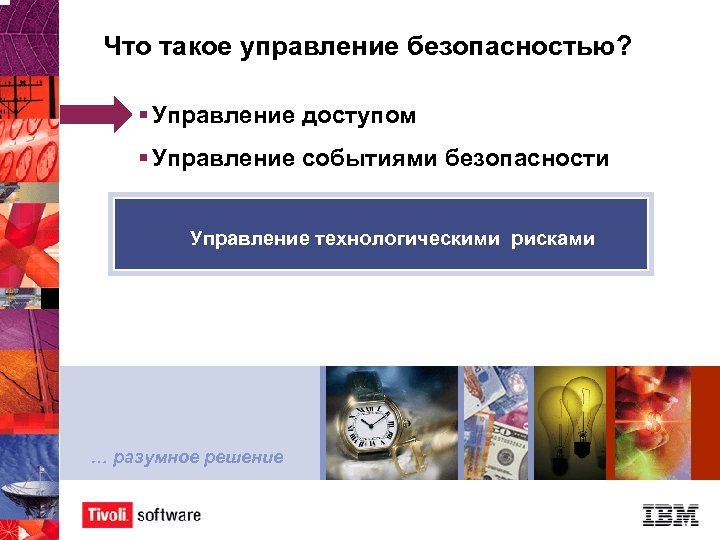 Что такое управление безопасностью?

▪ Управление доступом

▪ Управление событиями безопасности

Управление технологическими рисками

... разумное решение

Tivoli. software

IBM